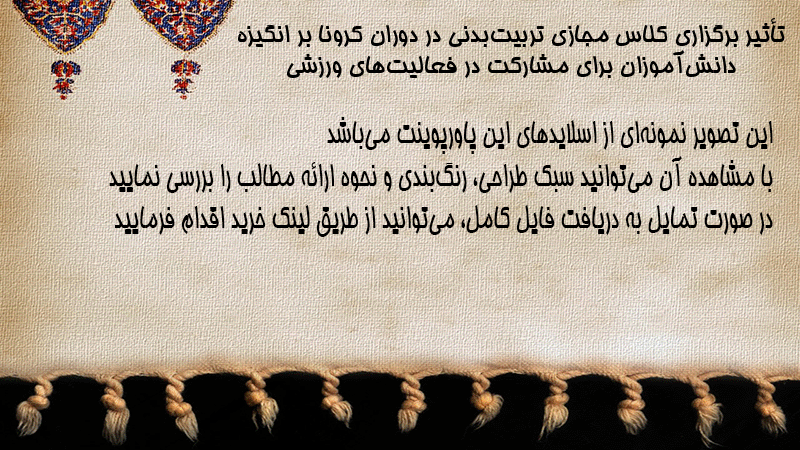 تأثیر برگزاری کلاس مجازی تربیت‌بدنی در دوران کرونا بر انگیزه دانش‌آموزان برای مشارکت در فعالیت‌های ورزشی

این تصویر نمونه‌ای از اسلایدهای این پاورپوینت می‌باشد
با مشاهده آن می‌توانید سبک طراحی، رنگ‌بندی و نحوه ارائه مطالب را بررسی نمایید
در صورت تمایل به دریافت فایل کامل، می‌توانید از طریق لینک خرید اقدام فرمایید